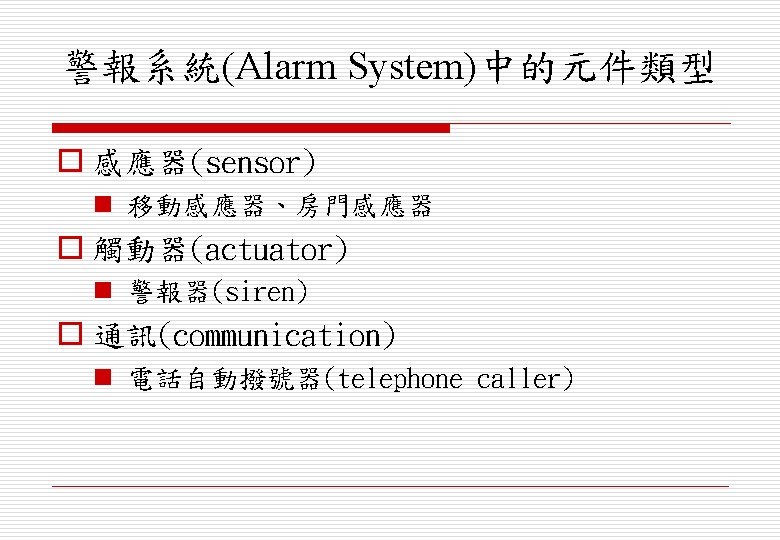 警報系統(Alarm System)中的元件類型

感應器(sensor)

移動感應器、房門感應器

觸動器(actuator)

警報器(siren)

通訊(communication)

電話自動撥號器(telephone caller)